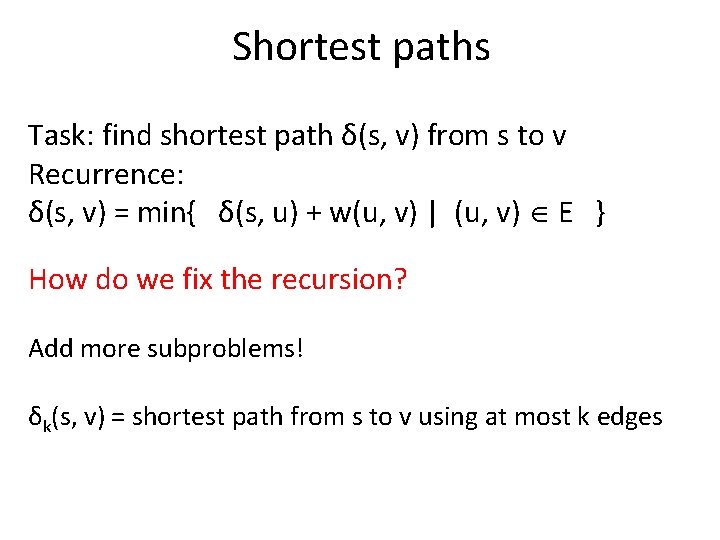 Shortest paths

Task: find shortest path $\delta(s, v)$ from s to v
Recurrence:
$\delta(s, v) = \min\{ \delta(s, u) + w(u, v) \mid (u, v) \in E \}$

How do we fix the recursion?

Add more subproblems!

$\delta_k(s, v)$ = shortest path from s to v using at most k edges